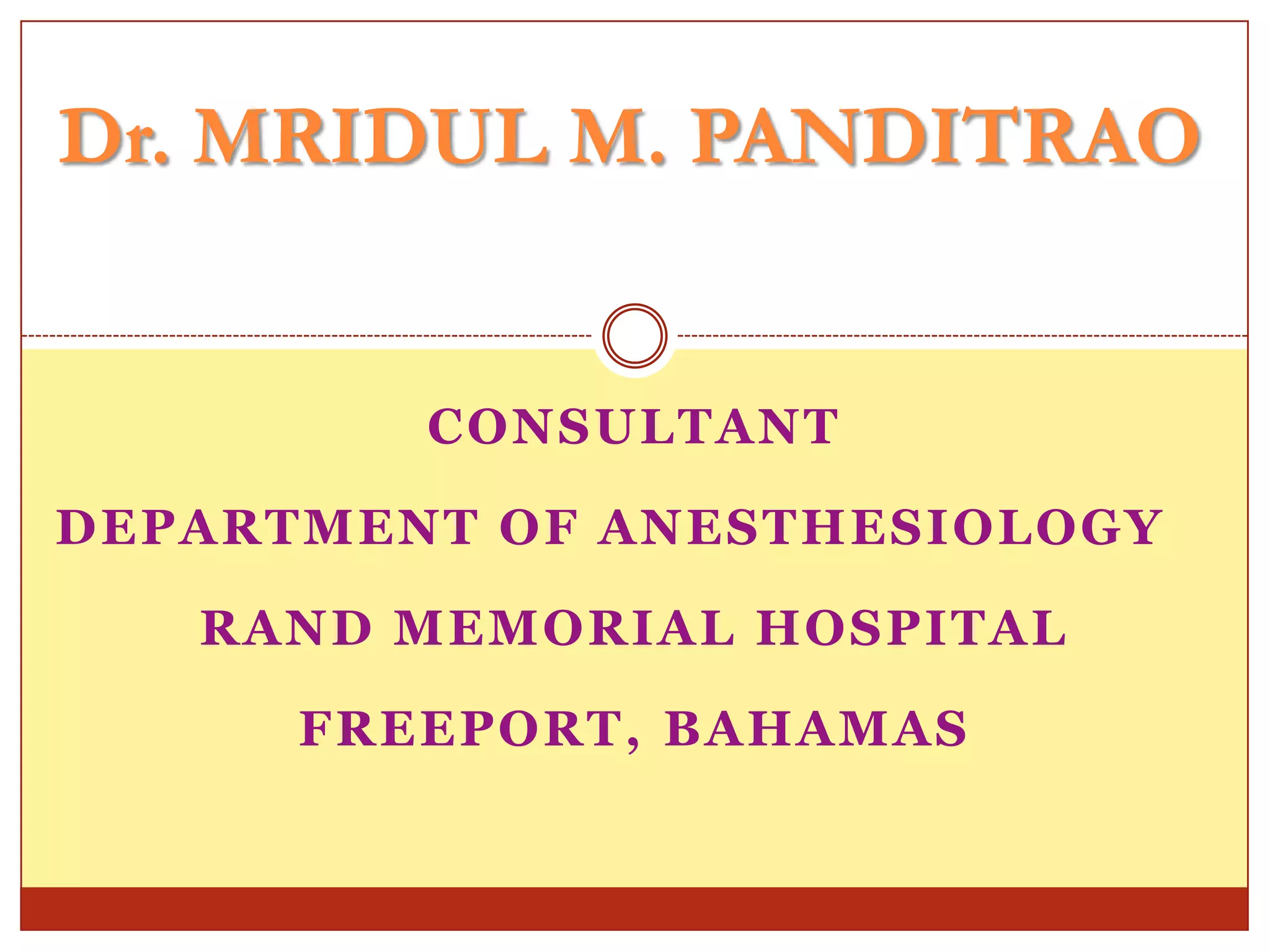 Dr. MRIDUL M. PANDITRAO

CONSULTANT

DEPARTMENT OF ANESTHESIOLOGY

RAND MEMORIAL HOSPITAL

FREEPORT, BAHAMAS